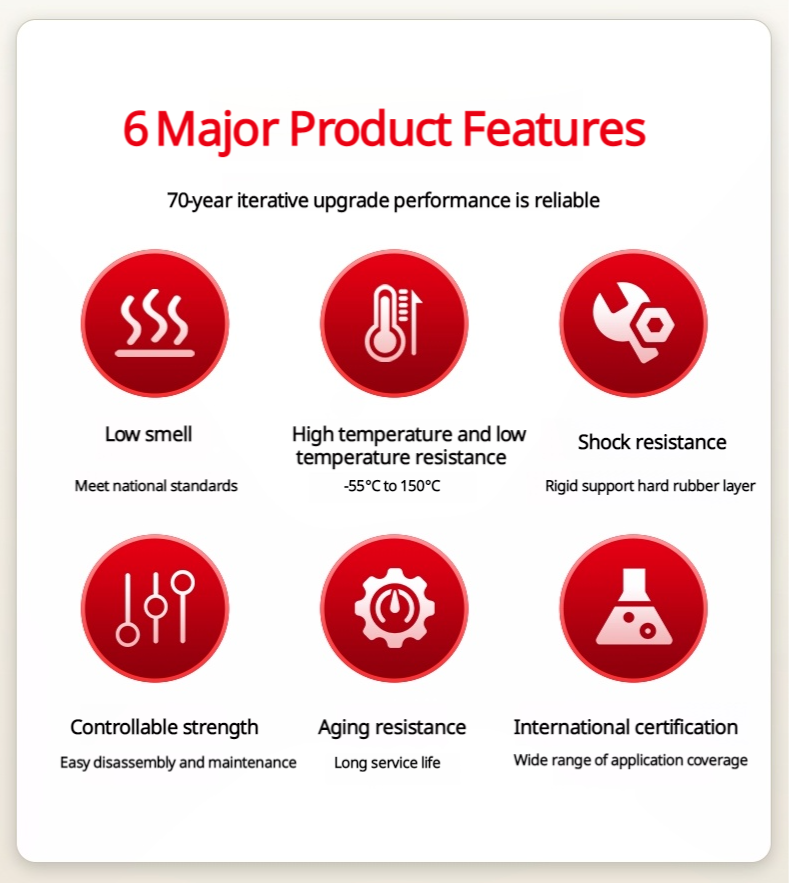 6 Major Product Features

70-year iterative upgrade performance is reliable

Low smell

Meet national standards

High temperature and low temperature resistance

-55°C to 150°C

Shock resistance

Rigid support hard rubber layer

Controllable strength

Easy disassembly and maintenance

Aging resistance

Long service life

International certification

Wide range of application coverage